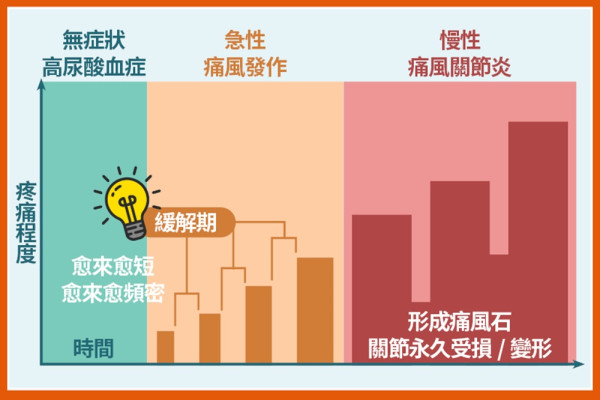 無症狀
高尿酸血症

急性
痛風發作

慢性
痛風關節炎

疼痛程度

緩解期

愈來愈短
愈來愈頻密

時間

形成痛風石
關節永久受損 / 變形